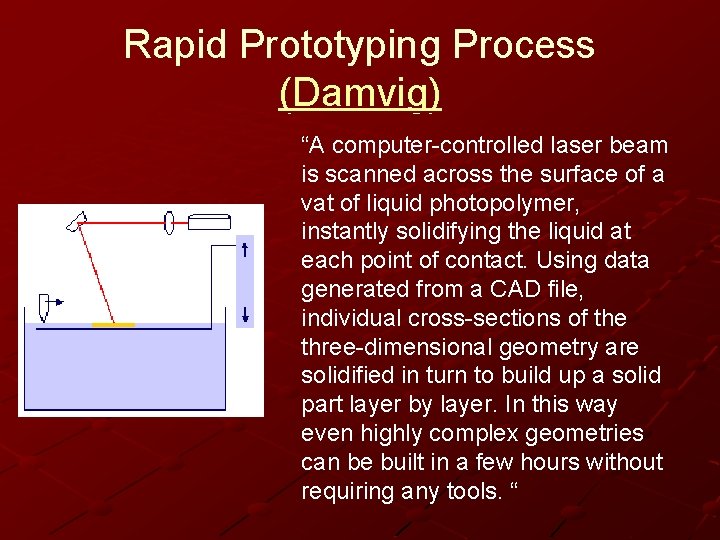 Rapid Prototyping Process (Damvig)

“A computer-controlled laser beam is scanned across the surface of a vat of liquid photopolymer, instantly solidifying the liquid at each point of contact. Using data generated from a CAD file, individual cross-sections of the three-dimensional geometry are solidified in turn to build up a solid part layer by layer. In this way even highly complex geometries can be built in a few hours without requiring any tools. “